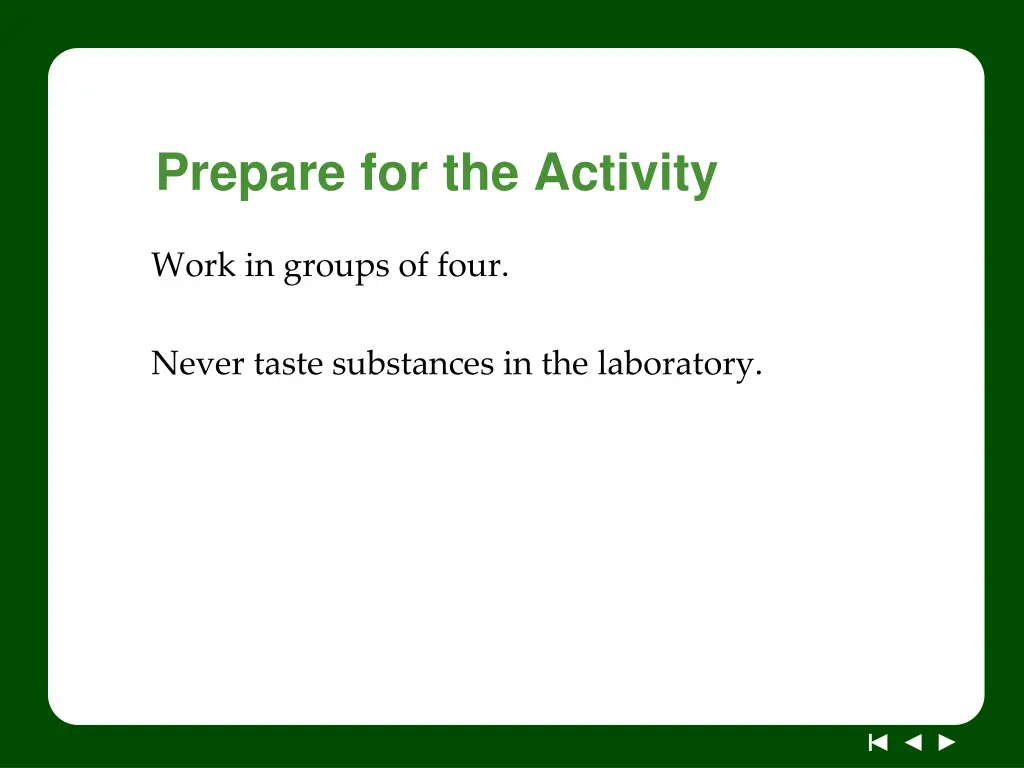 Prepare for the Activity

Work in groups of four.

Never taste substances in the laboratory.